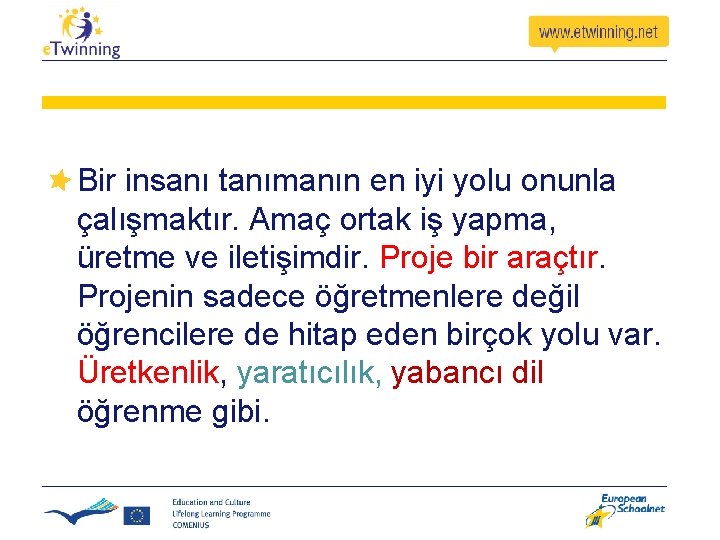 eTwinning

www.etwinning.net

Bir insanı tanımanın en iyi yolu onunla çalışmaktır. Amaç ortak iş yapma, üretme ve iletişimdir. Proje bir araçtır. Projenin sadece öğretmenlere değil öğrencilere de hitap eden birçok yolu var. Üretkenlik, yaratıcılık, yabancı dil öğrenme gibi.

Education and Culture
Lifelong Learning Programme
COMENIUS

European Schoolnet